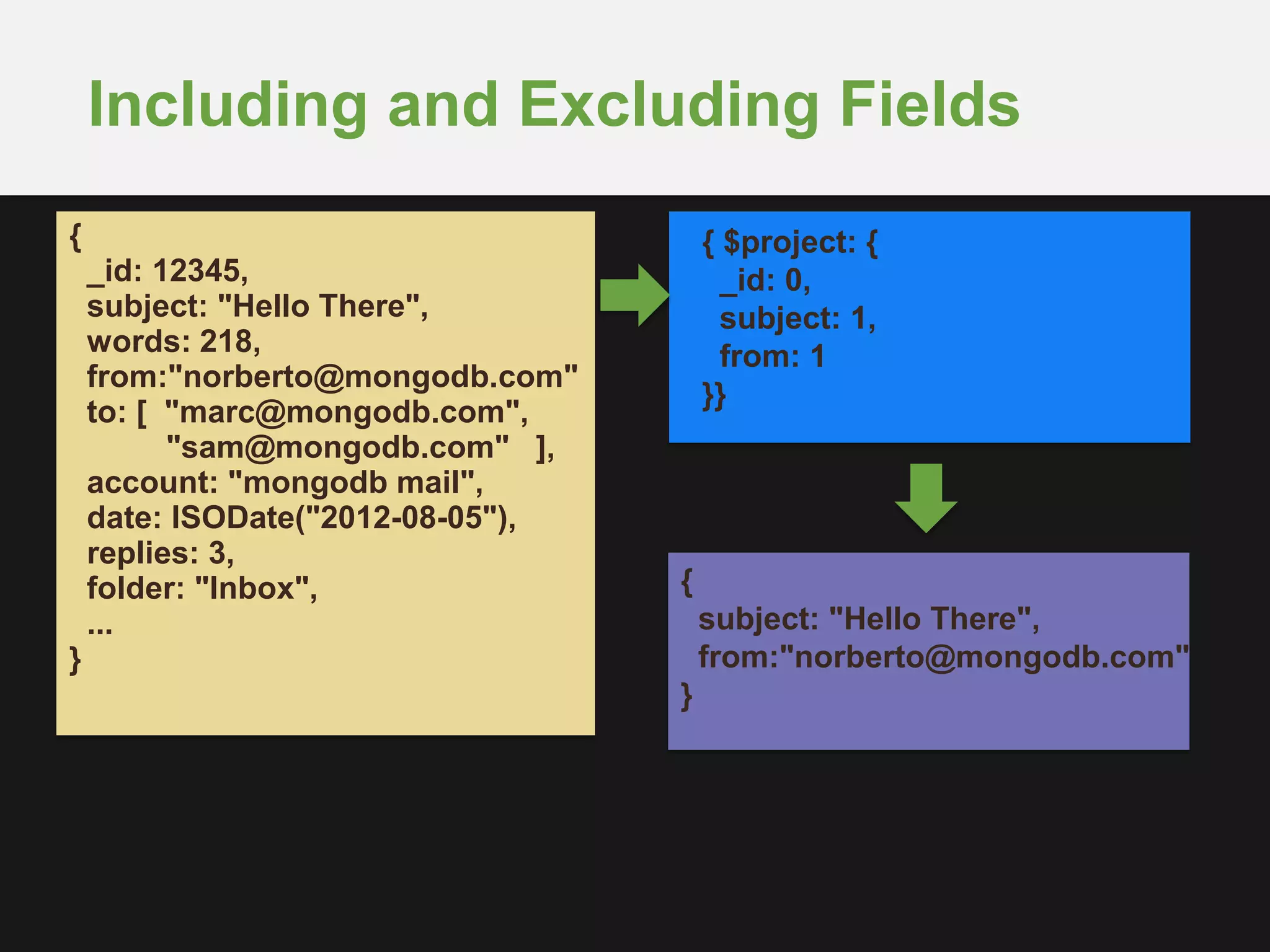 Including and Excluding Fields

{
 _id: 12345,
 subject: "Hello There",
 words: 218,
 from:"norberto@mongodb.com"
 to: [ "marc@mongodb.com",
 "sam@mongodb.com" ],
 account: "mongodb mail",
 date: ISODate("2012-08-05"),
 replies: 3,
 folder: "Inbox",
 ...
}

{ $project: {
 _id: 0,
 subject: 1,
 from: 1
}}

{
 subject: "Hello There",
 from:"norberto@mongodb.com"
}